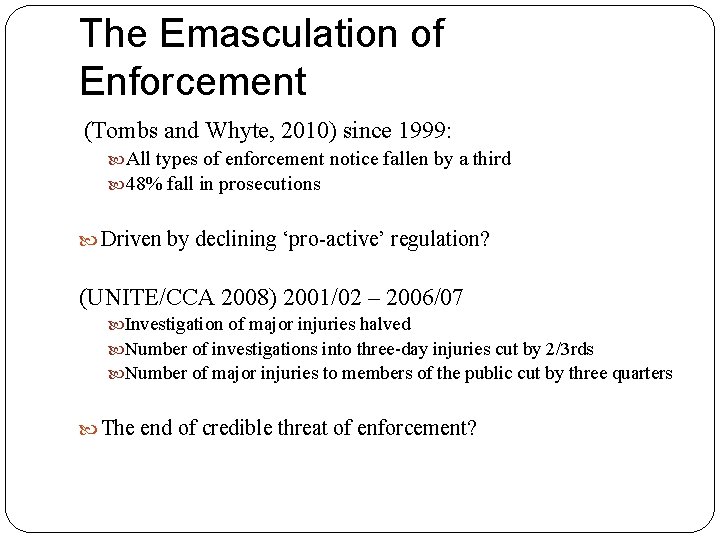 The Emasculation of Enforcement

(Tombs and Whyte, 2010) since 1999:

All types of enforcement notice fallen by a third

48% fall in prosecutions

Driven by declining ‘pro-active’ regulation?

(UNITE/CCA 2008) 2001/02 – 2006/07

Investigation of major injuries halved

Number of investigations into three-day injuries cut by 2/3rds

Number of major injuries to members of the public cut by three quarters

The end of credible threat of enforcement?